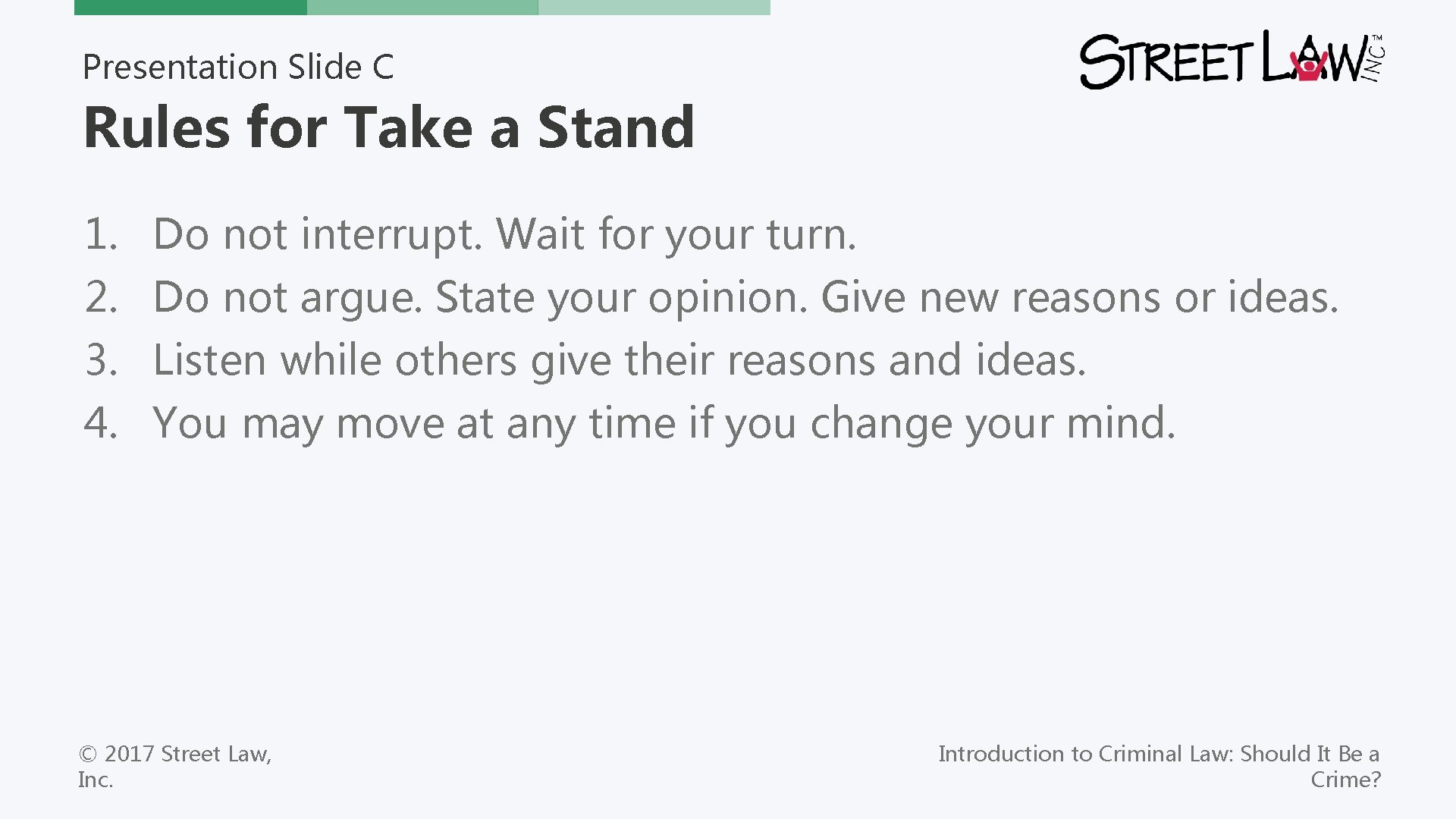 Presentation Slide C

STREET LAW INC™

Rules for Take a Stand

1. Do not interrupt. Wait for your turn.
2. Do not argue. State your opinion. Give new reasons or ideas.
3. Listen while others give their reasons and ideas.
4. You may move at any time if you change your mind.

© 2017 Street Law, Inc.

Introduction to Criminal Law: Should It Be a Crime?